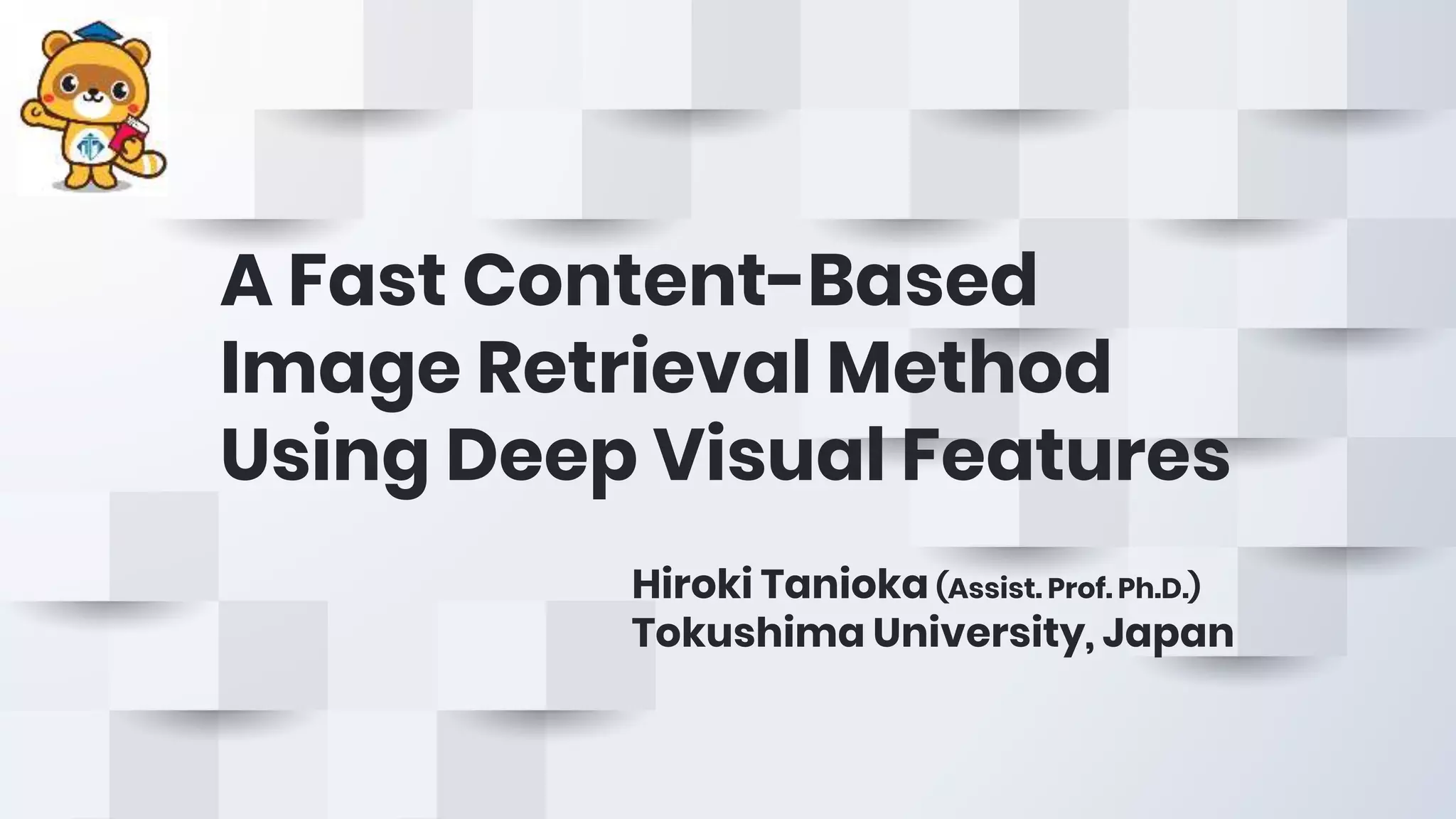 A Fast Content-Based Image Retrieval Method Using Deep Visual Features

Hiroki Tanioka (Assist. Prof. Ph.D.)
Tokushima University, Japan